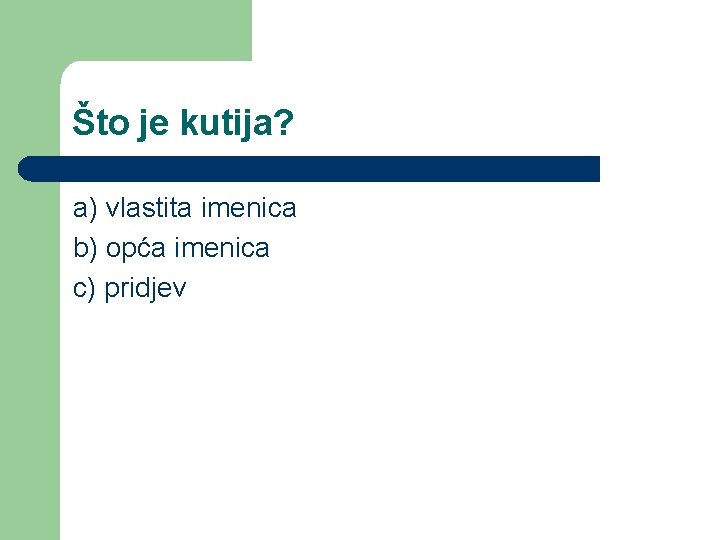 Što je kutija?

a) vlastita imenica
b) opća imenica
c) pridjev